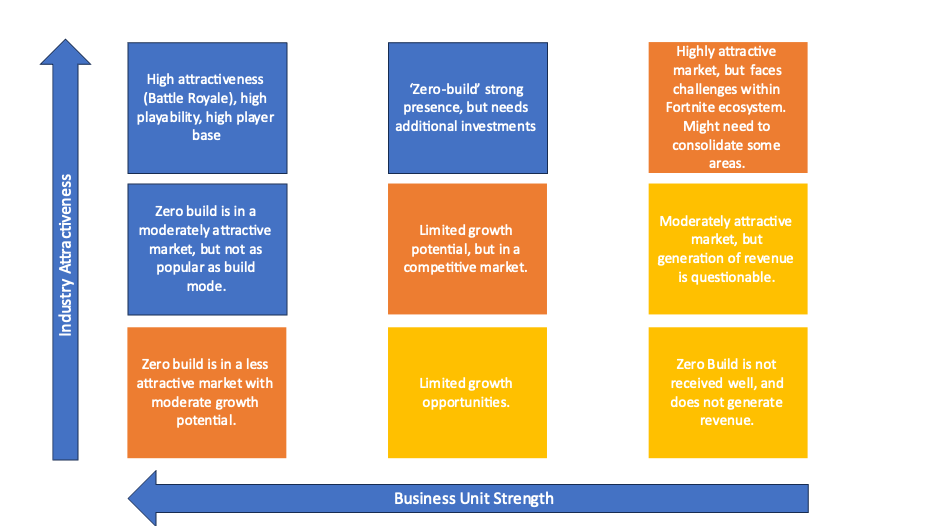 Industry Attractiveness

High attractiveness (Battle Royale), high playability, high player base

'Zero-build' strong presence, but needs additional investments

Highly attractive market, but faces challenges within Fortnite ecosystem. Might need to consolidate some areas.

Zero build is in a moderately attractive market, but not as popular as build mode.

Limited growth potential, but in a competitive market.

Moderately attractive market, but generation of revenue is questionable.

Zero build is in a less attractive market with moderate growth potential.

Limited growth opportunities.

Zero Build is not received well, and does not generate revenue.

Business Unit Strength